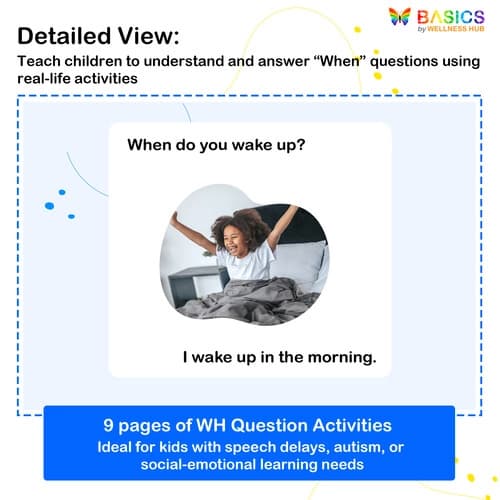 BASICS
by WELLNESS HUB

Detailed View:

Teach children to understand and answer “When” questions using real-life activities

When do you wake up?

I wake up in the morning.

9 pages of WH Question Activities

Ideal for kids with speech delays, autism, or social-emotional learning needs